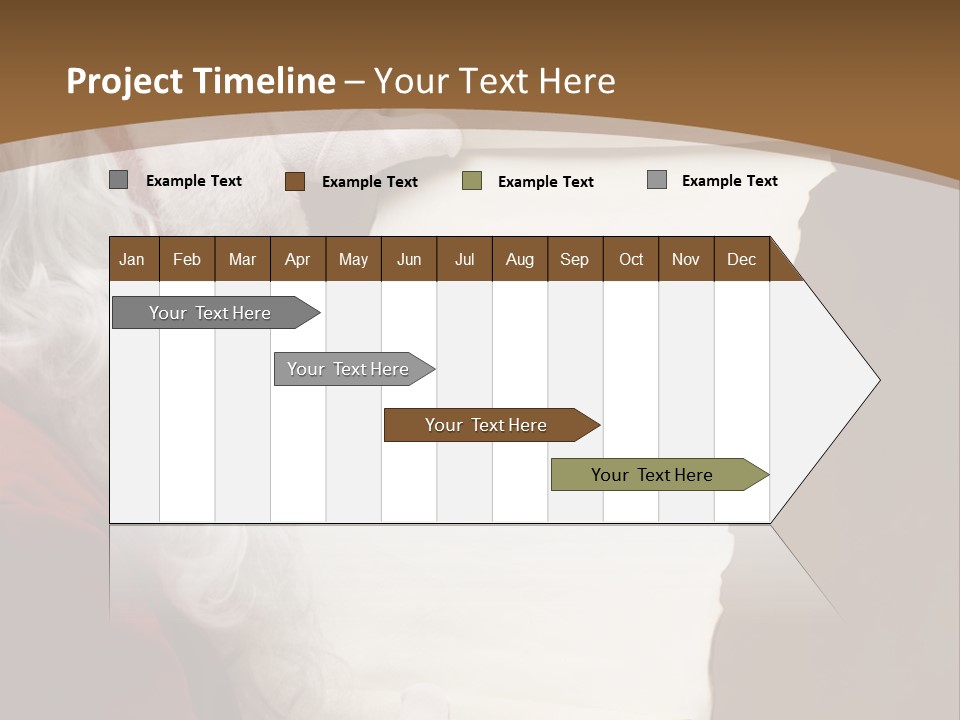 Project Timeline – Your Text Here

Example Text Example Text Example Text Example Text

| Jan | Feb | Mar | Apr | May | Jun | Jul | Aug | Sep | Oct | Nov | Dec |
|---|---|---|---|---|---|---|---|---|---|---|---|

Your Text Here

Your Text Here

Your Text Here

Your Text Here